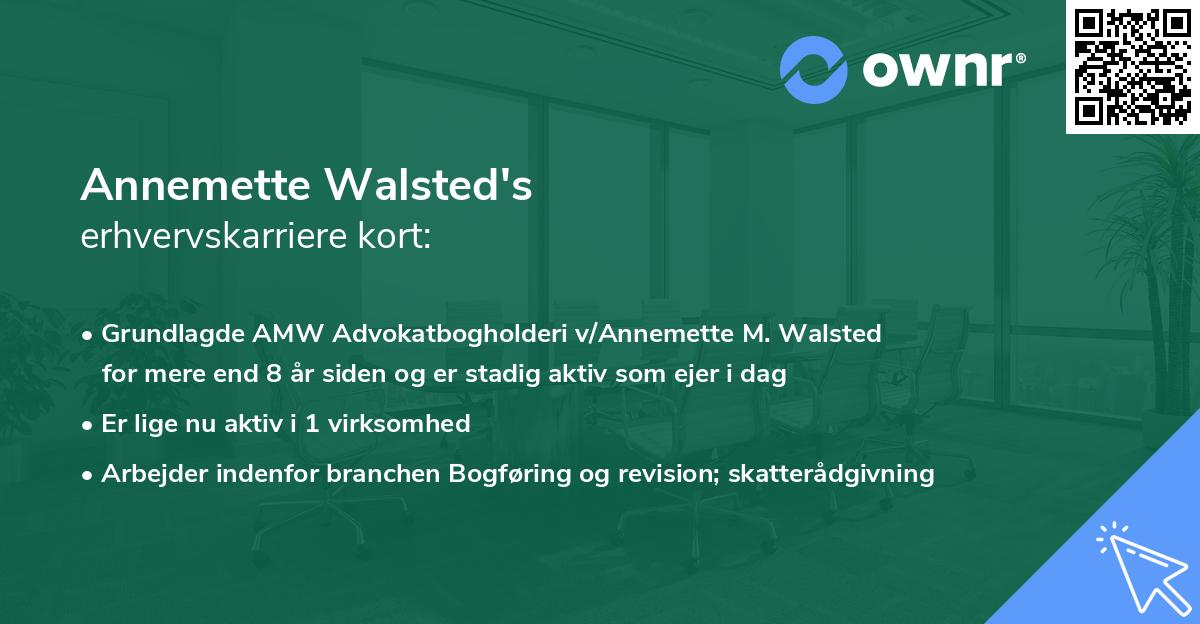 ownr®

Annemette Walsted's
erhvervskarriere kort:

• Grundlagde AMW Advokatbogholderi v/Annemette M. Walsted for mere end 8 år siden og er stadig aktiv som ejer i dag
• Er lige nu aktiv i 1 virksomhed
• Arbejder indenfor branchen Bogføring og revision; skatterådgivning